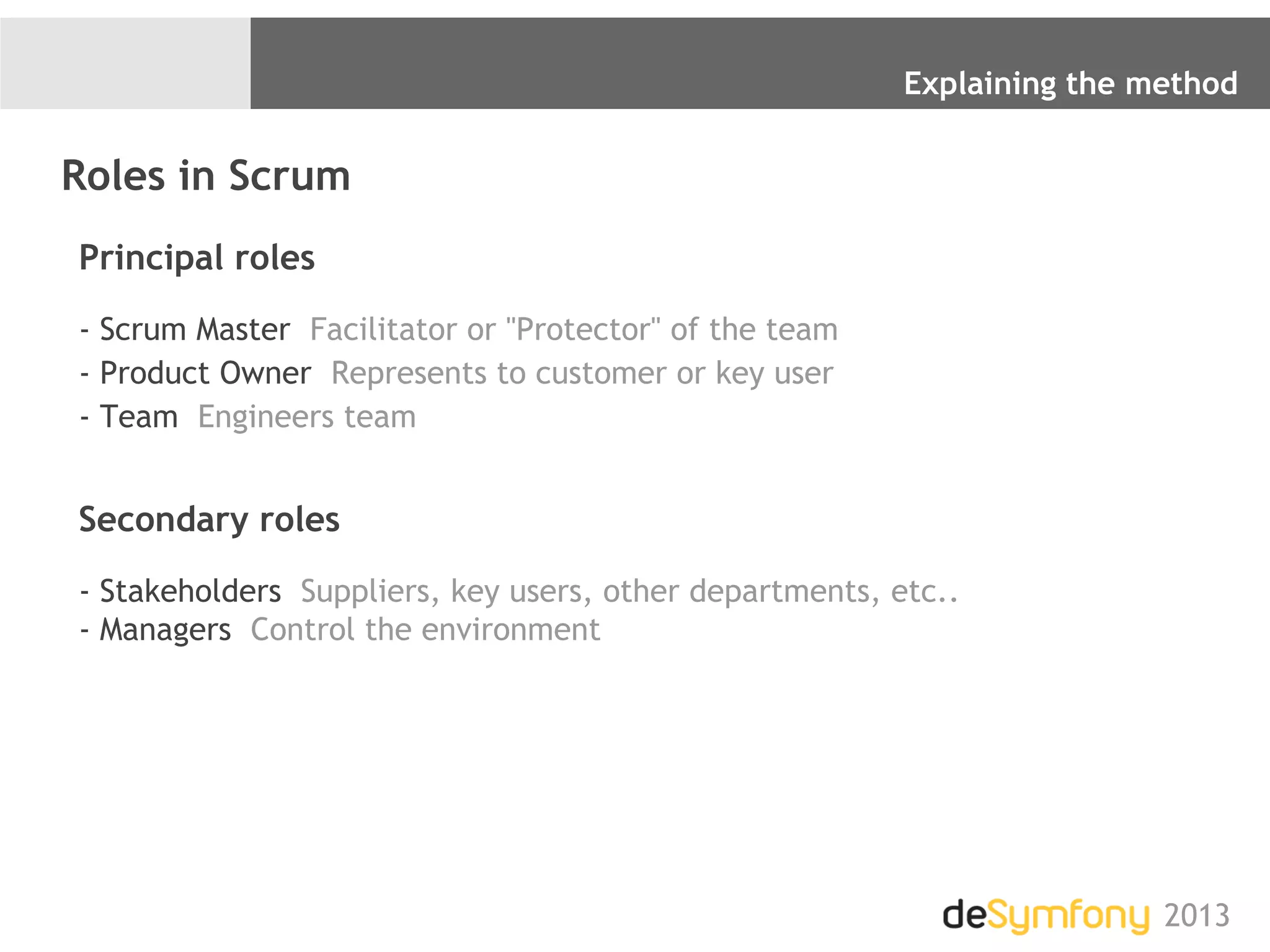 Explaining the method

Roles in Scrum

Principal roles

- Scrum Master Facilitator or "Protector" of the team
- Product Owner Represents to customer or key user
- Team Engineers team

Secondary roles

- Stakeholders Suppliers, key users, other departments, etc..
- Managers Control the environment

deSymfony 2013